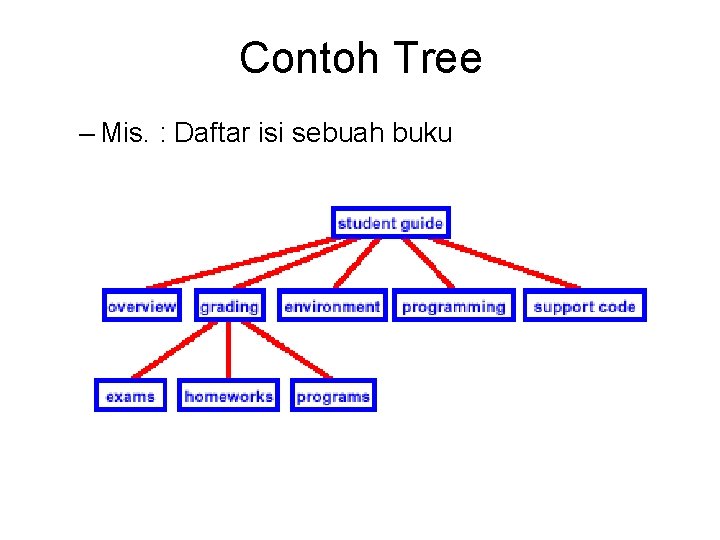 Contoh Tree

– Mis. : Daftar isi sebuah buku

student guide

overview grading environment programming support code

exams homeworks programs